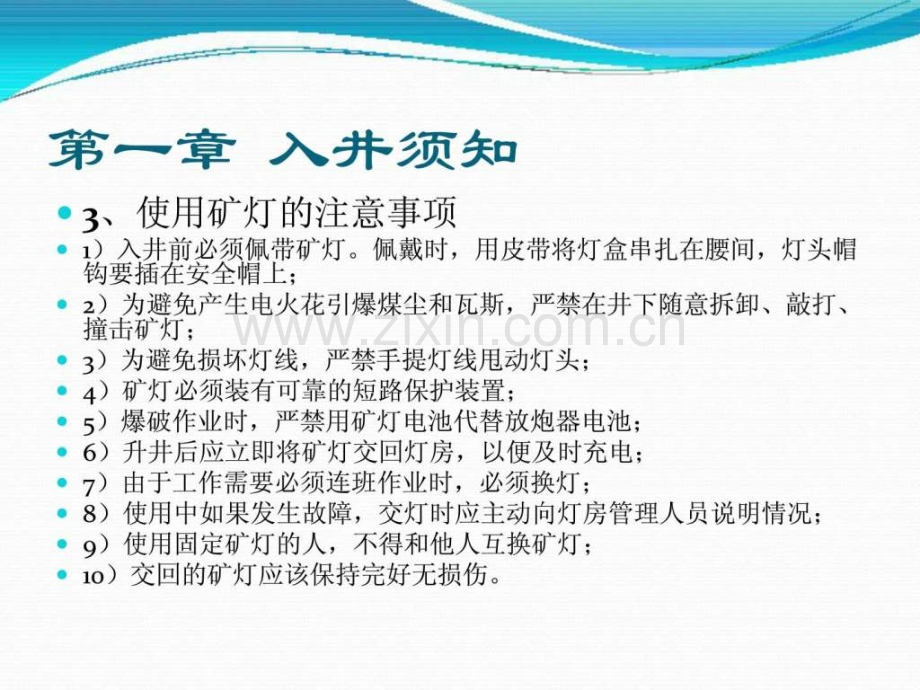 第一章 入井须知

• 3、使用矿灯的注意事项
• 1）入井前必须佩带矿灯。佩戴时，用皮带将灯盒串扎在腰间，灯头帽钩要插在安全帽上；
• 2）为避免产生电火花引爆煤尘和瓦斯，严禁在井下随意拆卸、敲打、撞击矿灯；
• 3）为避免损坏灯线，严禁手提灯线甩动灯头；
• 4）矿灯必须装有可靠的短路保护装置；
• 5）爆破作业时，严禁用矿灯电池代替放炮器电池；
• 6）升井后应立即将矿灯交回灯房，以便及时充电；
• 7）由于工作需要必须连班作业时，必须换灯；
• 8）使用中如果发生故障，交灯时应主动向灯房管理人员说明情况；
• 9）使用固定矿灯的人，不得和他人互换矿灯；
• 10）交回的矿灯应该保持完好无损伤。

www.zixin.com.cn